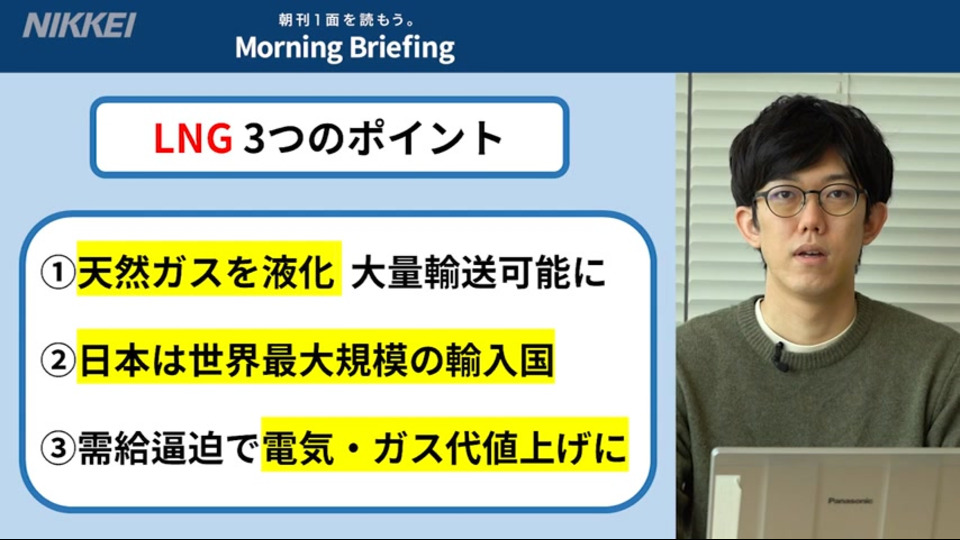 NIKKEI

朝刊1面を読もう。
Morning Briefing

LNG 3つのポイント

①天然ガスを液化 大量輸送可能に

②日本は世界最大規模の輸入国

③需給逼迫で電気・ガス代値上げに

Panasonic